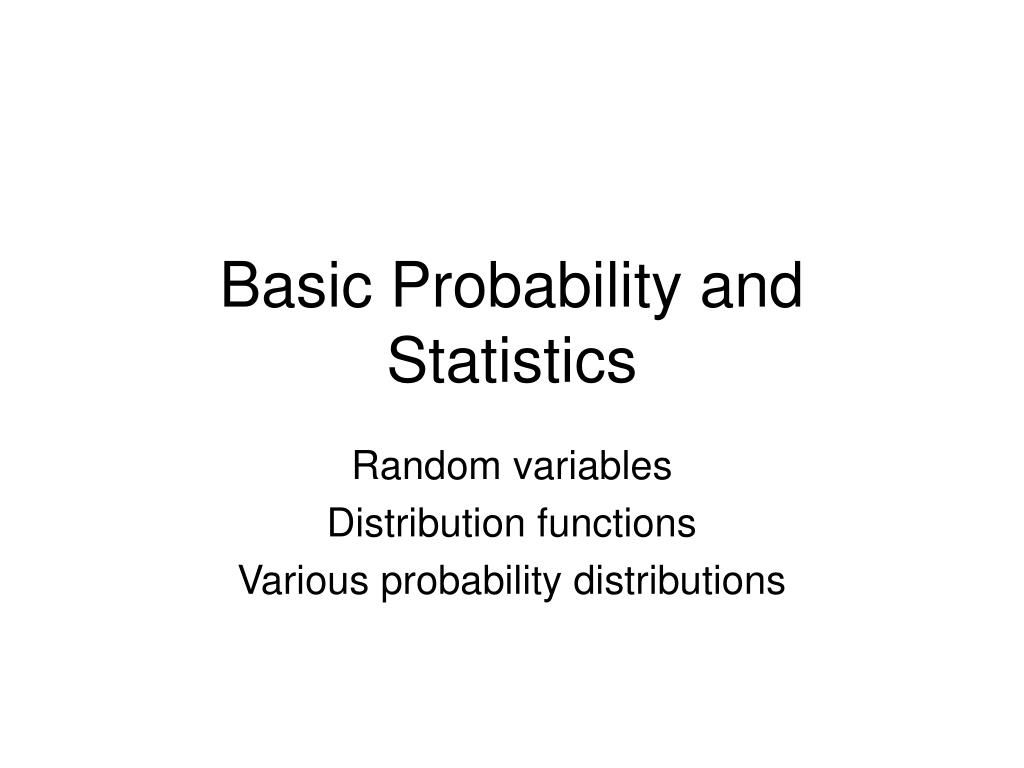 Basic Probability and Statistics

Random variables
Distribution functions
Various probability distributions